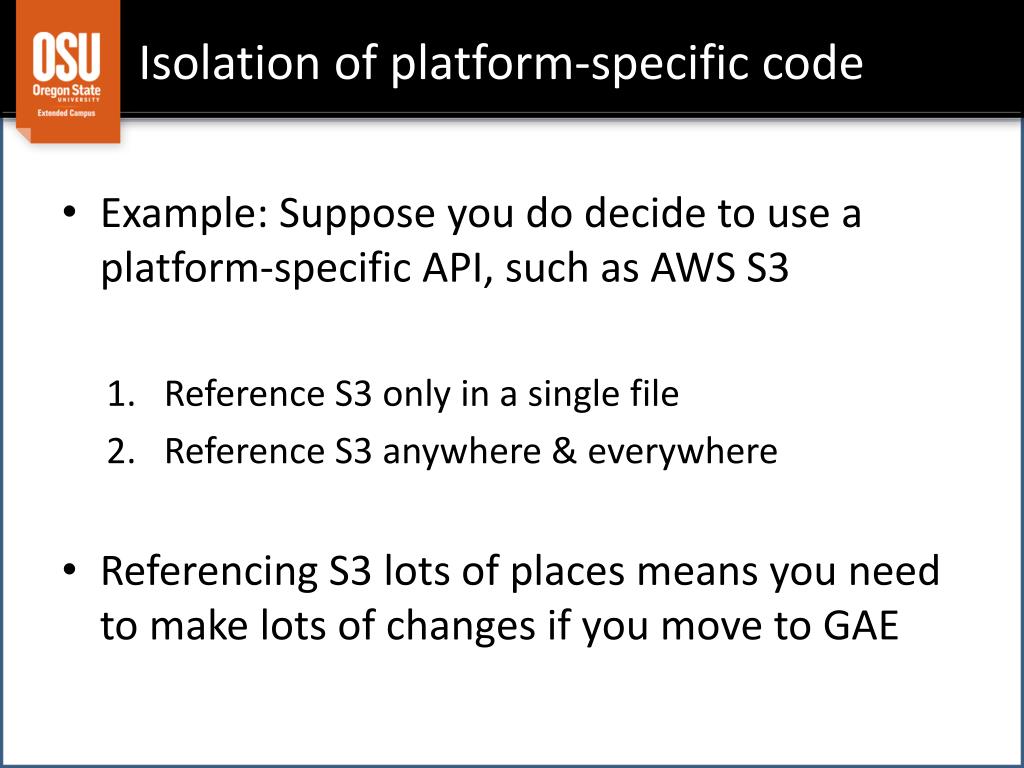 OSU
Oregon State
UNIVERSITY
Extended Campus

Isolation of platform-specific code

• Example: Suppose you do decide to use a platform-specific API, such as AWS S3

1. Reference S3 only in a single file
2. Reference S3 anywhere & everywhere

• Referencing S3 lots of places means you need to make lots of changes if you move to GAE